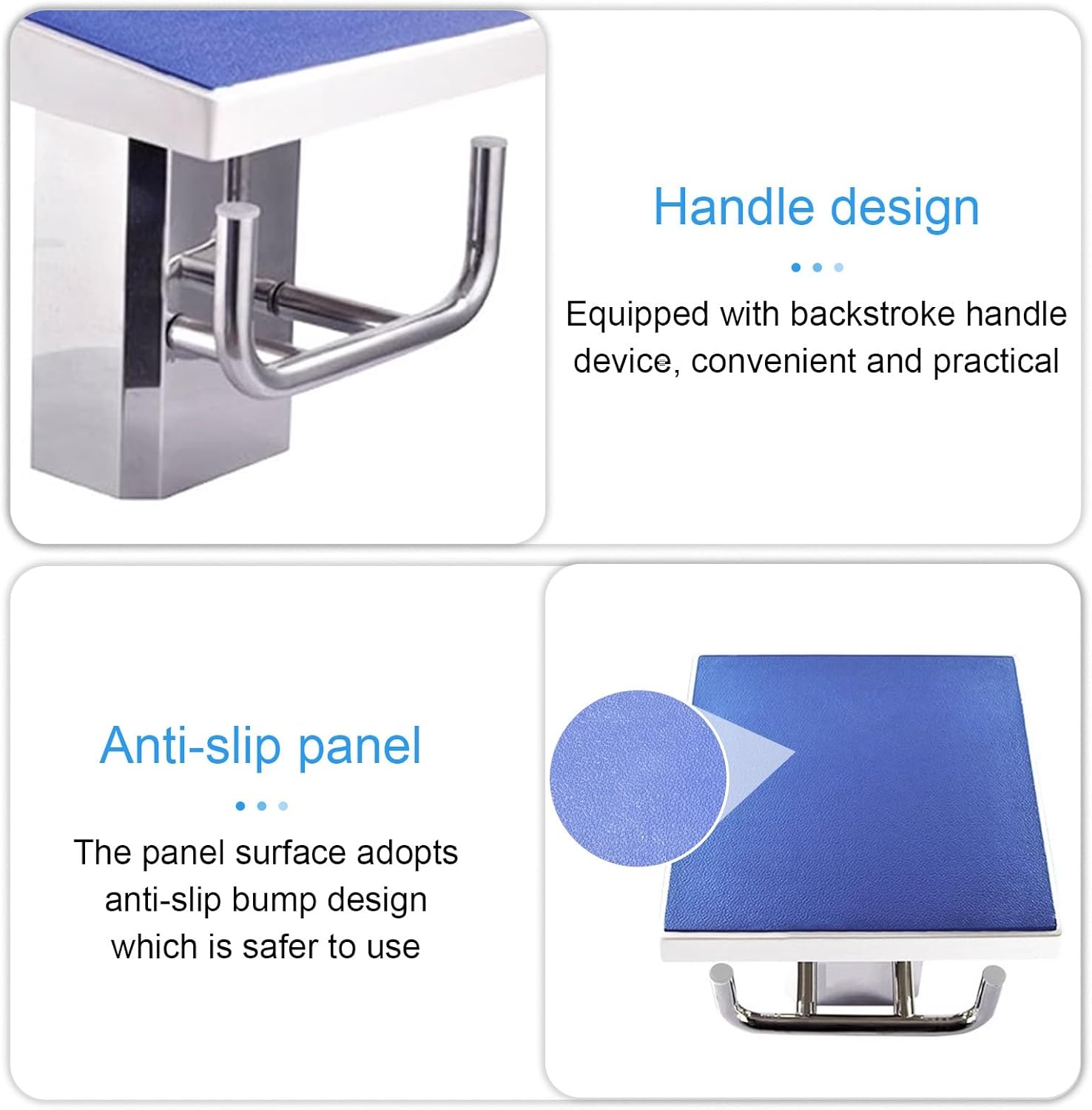 Handle design

Equipped with backstroke handle device, convenient and practical

Anti-slip panel

The panel surface adopts anti-slip bump design which is safer to use